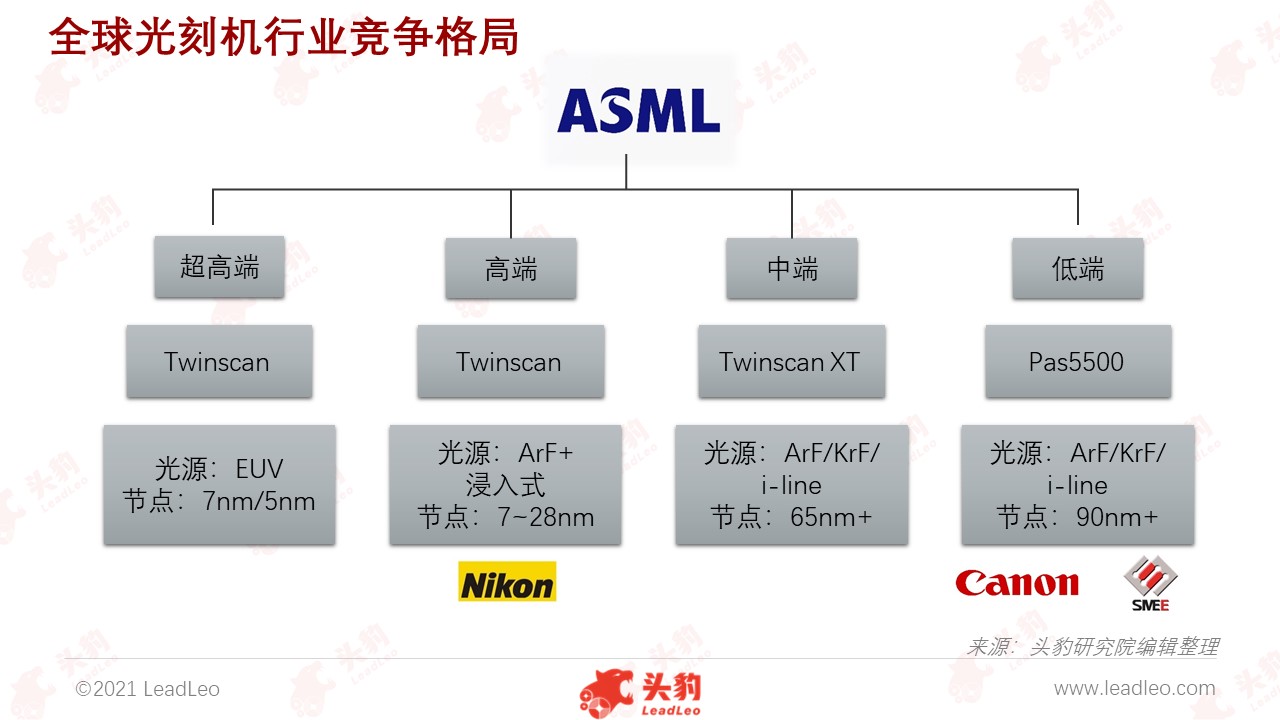 全球光刻机行业竞争格局

ASML

超高端

Twinscan

光源：EUV
节点：7nm/5nm

高端

Twinscan

光源：ArF+浸入式
节点：7~28nm

Nikon

中端

Twinscan XT

光源：ArF/KrF/i-line
节点：65nm+

低端

Pas5500

光源：ArF/KrF/i-line
节点：90nm+

Canon

SMEE

来源：头豹研究院编辑整理

©2021 LeadLeo

头豹 LeadLeo

www.leadleo.com